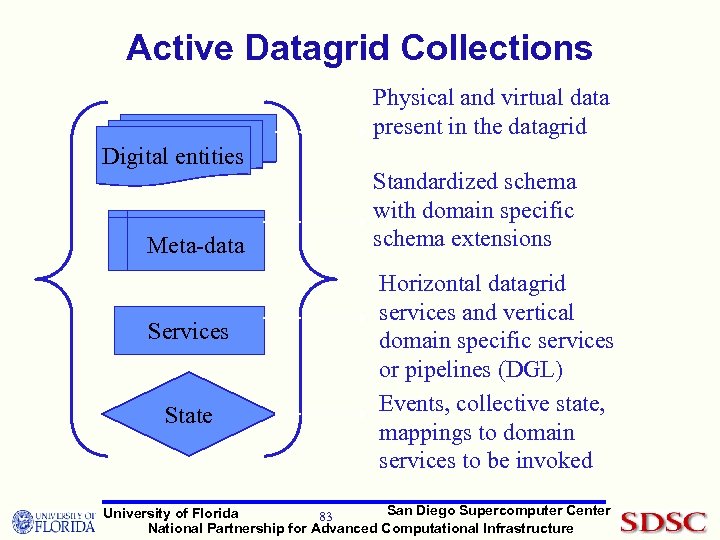 Active Datagrid Collections

Digital entities

Meta-data

Services

State

Physical and virtual data present in the datagrid

Standardized schema with domain specific schema extensions

Horizontal datagrid services and vertical domain specific services or pipelines (DGL)

Events, collective state, mappings to domain services to be invoked

UNIVERSITY OF FLORIDA

University of Florida

83

San Diego Supercomputer Center

National Partnership for Advanced Computational Infrastructure

SDSC